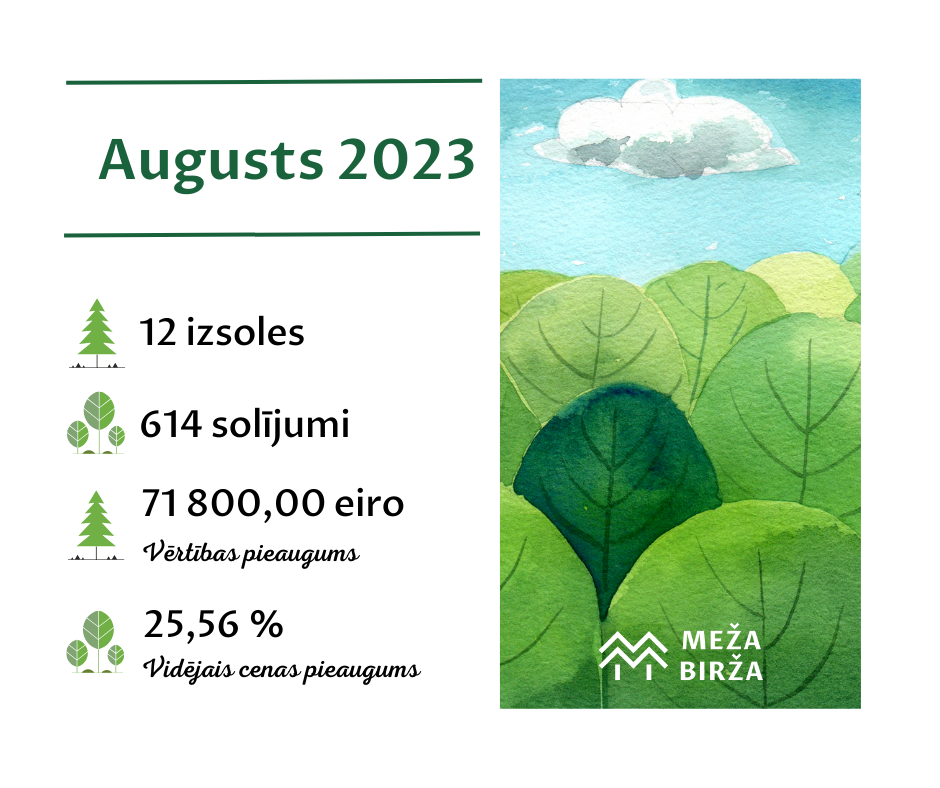 Augusts 2023

12 izsoles

614 solījumi

71 800,00 eiro
Vērtības pieaugums

25,56 %
Vidējais cenas pieaugums

MEŽA BIRŽA